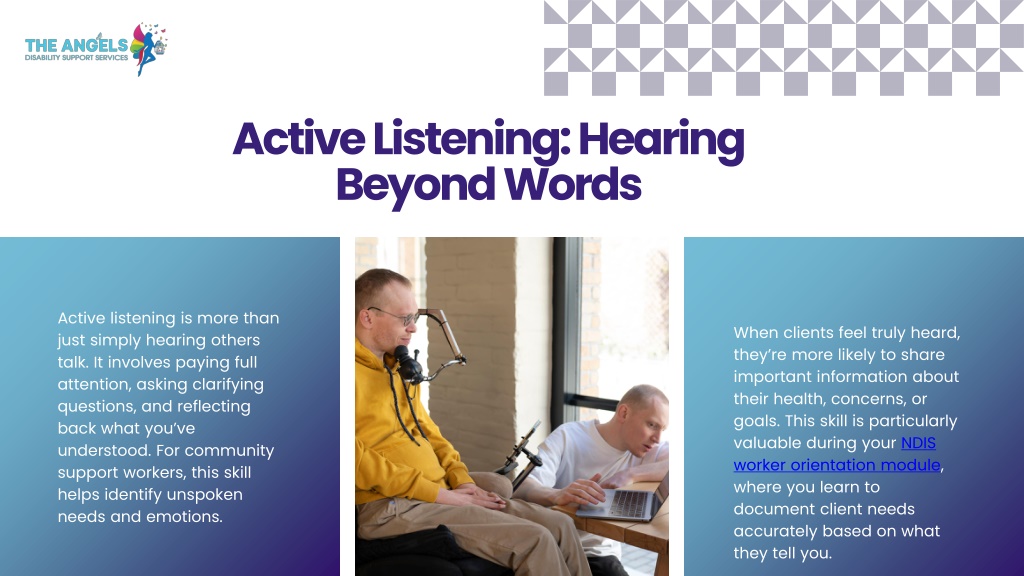 THE ANGELS
DISABILITY SUPPORT SERVICES

Active Listening: Hearing Beyond Words

Active listening is more than just simply hearing others talk. It involves paying full attention, asking clarifying questions, and reflecting back what you've understood. For community support workers, this skill helps identify unspoken needs and emotions.

When clients feel truly heard, they're more likely to share important information about their health, concerns, or goals. This skill is particularly valuable during your NDIS worker orientation module, where you learn to document client needs accurately based on what they tell you.